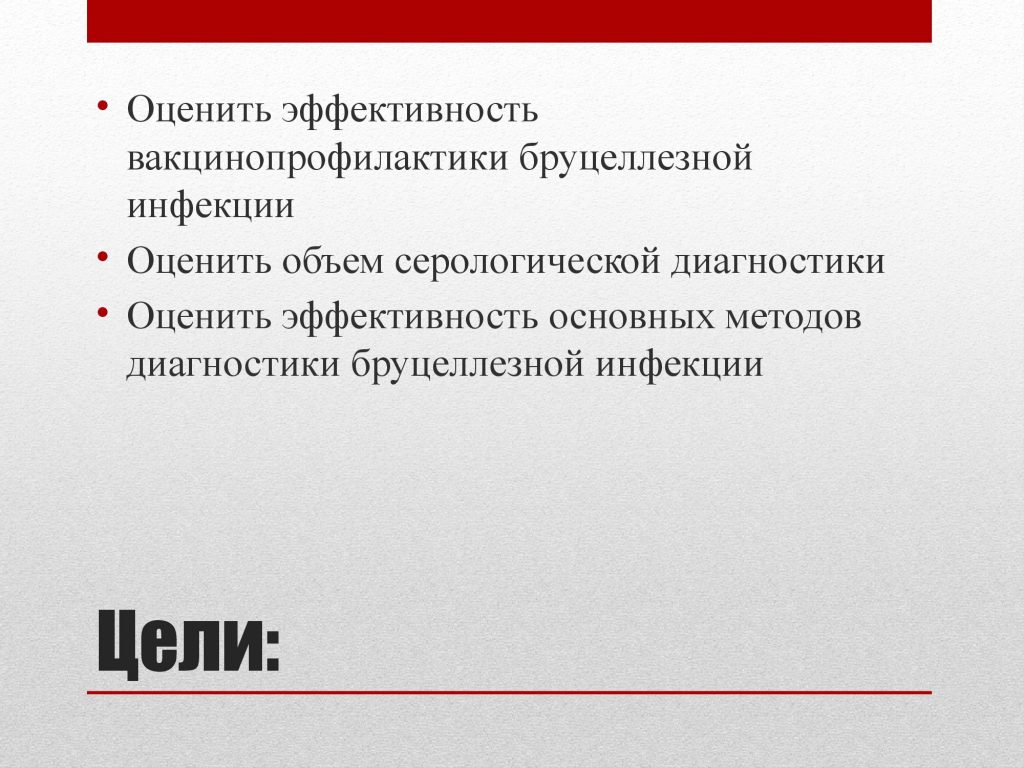 • Оценить эффективность вакцинопрофилактики бруцеллезной инфекции
• Оценить объем серологической диагностики
• Оценить эффективность основных методов диагностики бруцеллезной инфекции

Цели: